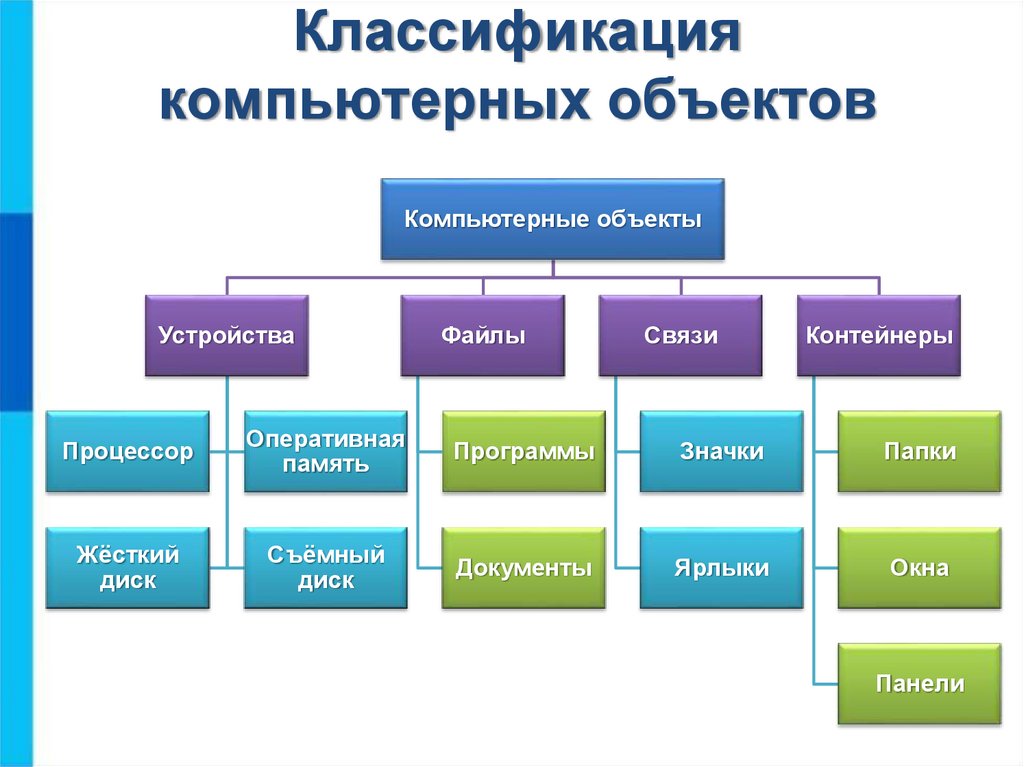 Классификация компьютерных объектов

Компьютерные объекты

Устройства

Файлы

Связи

Контейнеры

Процессор

Оперативная память

Жёсткий диск

Съёмный диск

Программы

Документы

Значки

Ярлыки

Папки

Окна

Панели